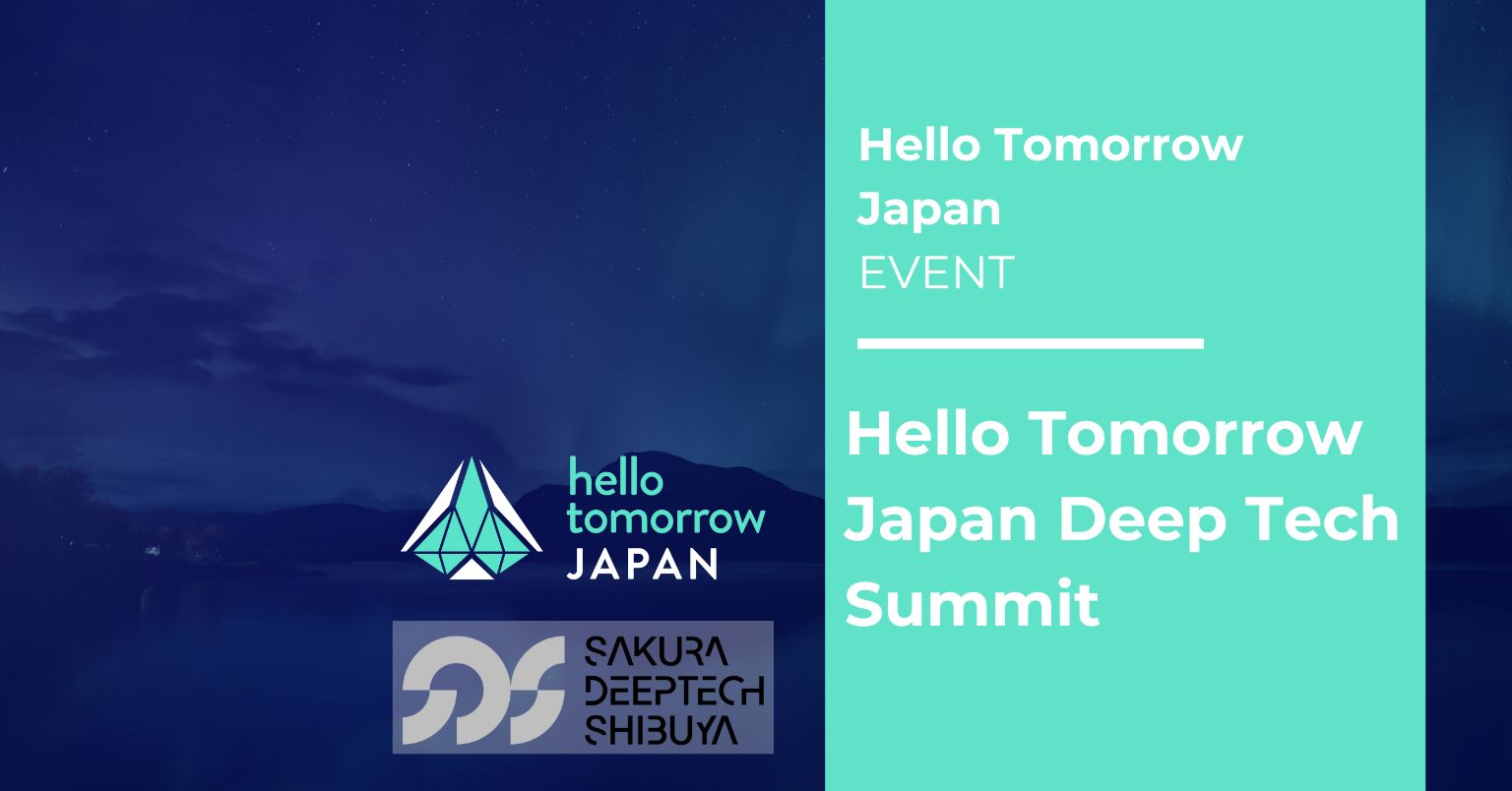 hello tomorrow JAPAN

SAKURA DEEPTECH SHIBUYA

Hello Tomorrow Japan
EVENT

Hello Tomorrow Japan Deep Tech Summit